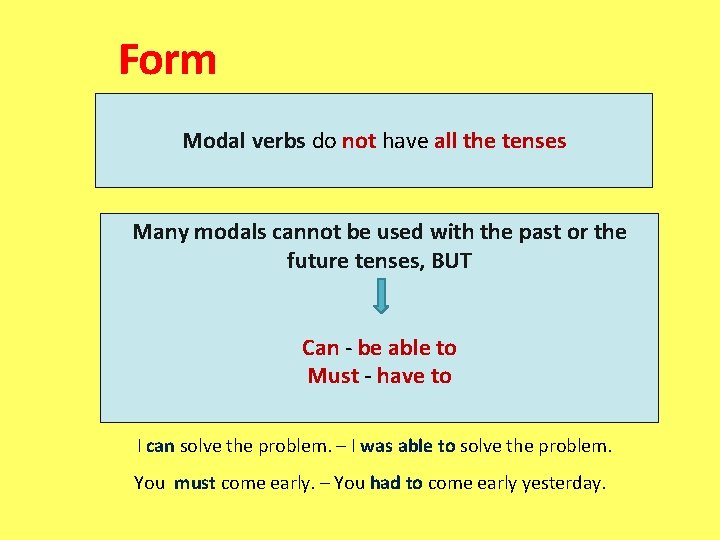 Form

Modal verbs do not have all the tenses

Many modals cannot be used with the past or the future tenses, BUT

Can - be able to
Must - have to

I can solve the problem. – I was able to solve the problem.

You must come early. – You had to come early yesterday.